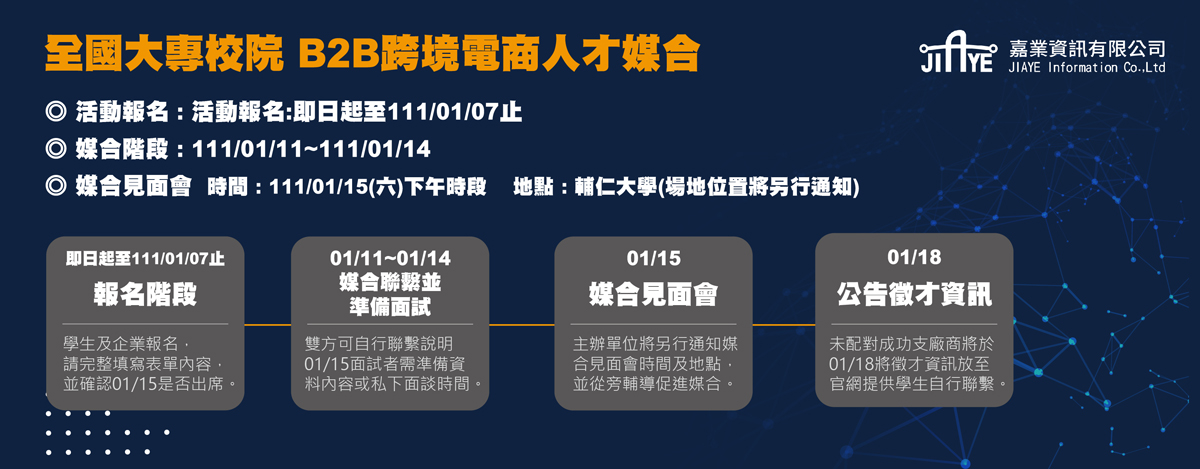 全國大專校院 B2B跨境電商人才媒合

JIAYE 嘉業資訊有限公司
JIAYE Information Co.,Ltd

◎ 活動報名：活動報名:即日起至111/01/07止
◎ 媒合階段：111/01/11~111/01/14
◎ 媒合見面會 時間：111/01/15(六)下午時段 地點：輔仁大學(場地位置將另行通知)

即日起至111/01/07止
報名階段
學生及企業報名，請完整填寫表單內容，並確認01/15是否出席。

01/11~01/14
媒合聯繫並準備面試
雙方可自行聯繫說明01/15面試者需準備資料內容或私下面談時間。

01/15
媒合見面會
主辦單位將另行通知媒合見面會時間及地點，並從旁輔導促進媒合。

01/18
公告徵才資訊
未配對成功支廠商將於01/18將徵才資訊放至官網提供學生自行聯繫。